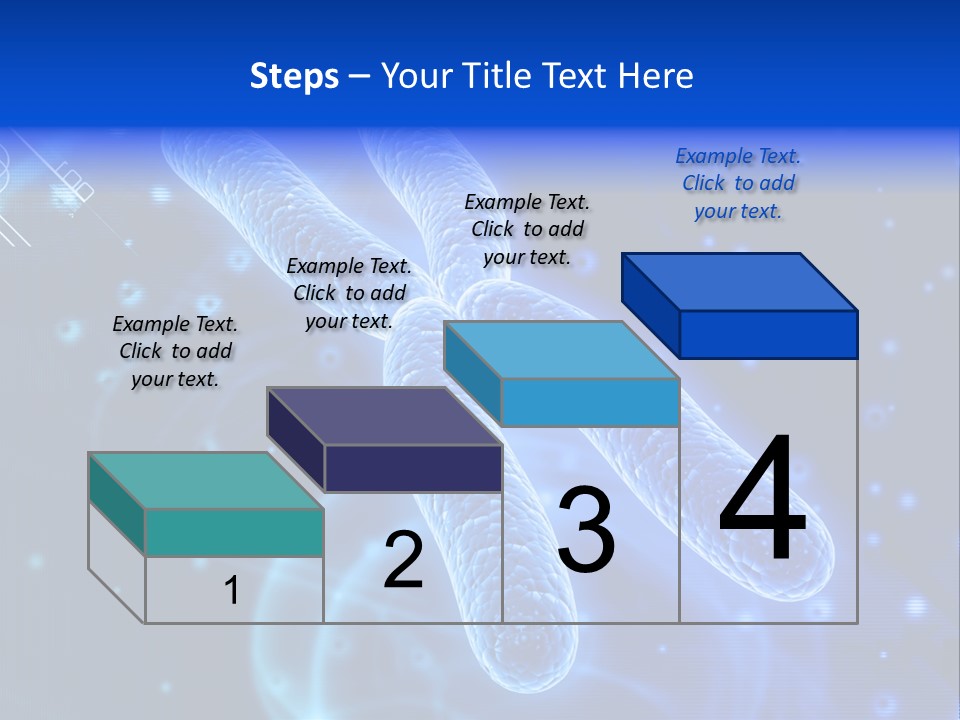 Steps – Your Title Text Here

Example Text. Click to add your text.

Example Text. Click to add your text.

Example Text. Click to add your text.

Example Text. Click to add your text.

1

2

3

4